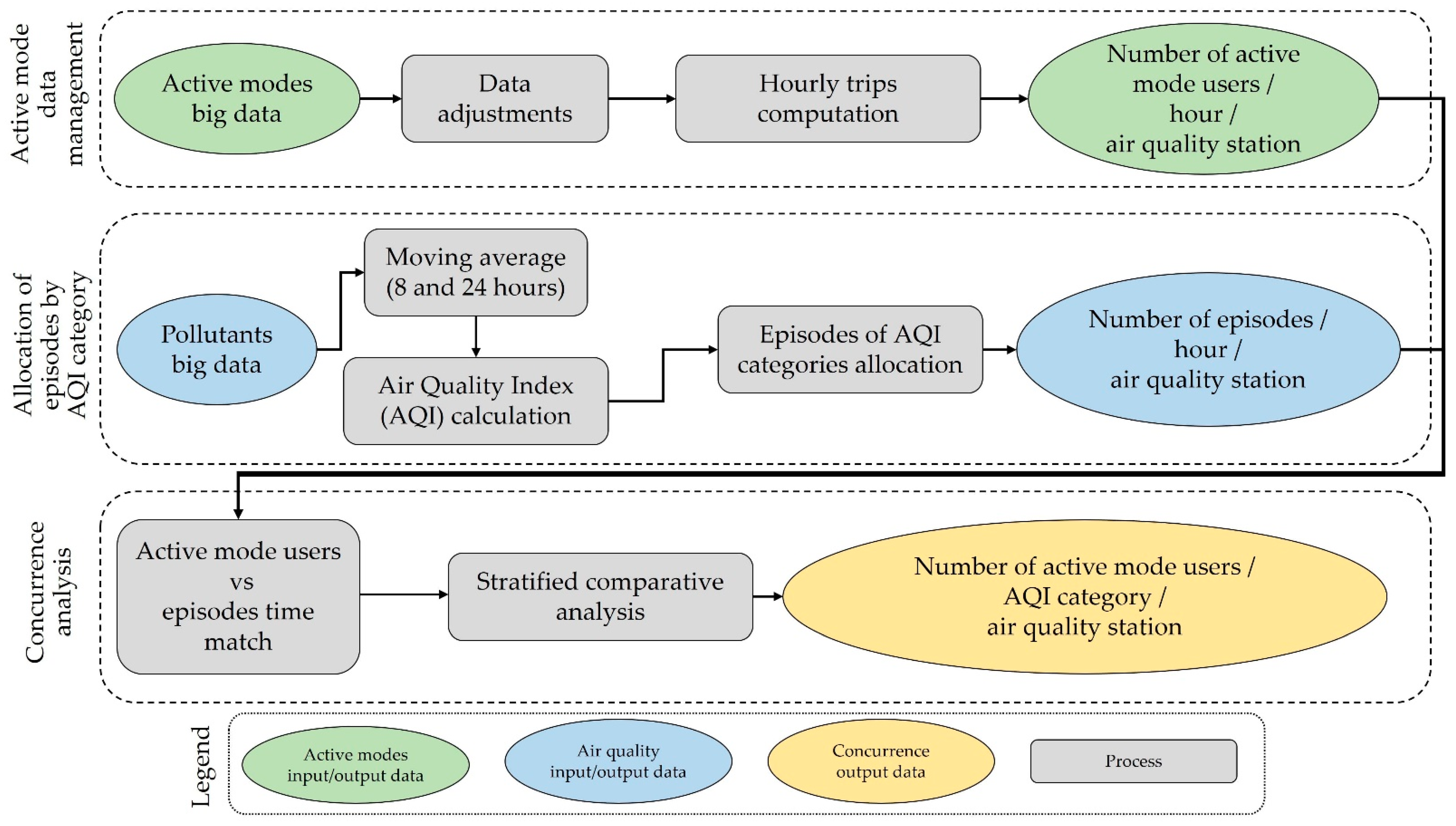 Active mode data management

Active modes big data

Data adjustments

Hourly trips computation

Number of active mode users / hour / air quality station

Allocation of episodes by AQI category

Pollutants big data

Moving average (8 and 24 hours)

Air Quality Index (AQI) calculation

Episodes of AQI categories allocation

Number of episodes / hour / air quality station

Concurrence analysis

Active mode users vs episodes time match

Stratified comparative analysis

Number of active mode users / AQI category / air quality station

Legend

Active modes input/output data

Air quality input/output data

Concurrence output data

Process